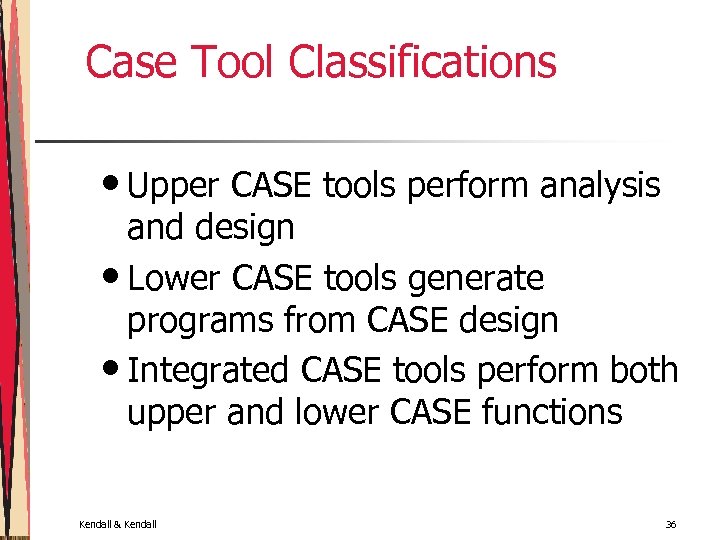 Case Tool Classifications

• Upper CASE tools perform analysis and design

• Lower CASE tools generate programs from CASE design

• Integrated CASE tools perform both upper and lower CASE functions

Kendall & Kendall

36